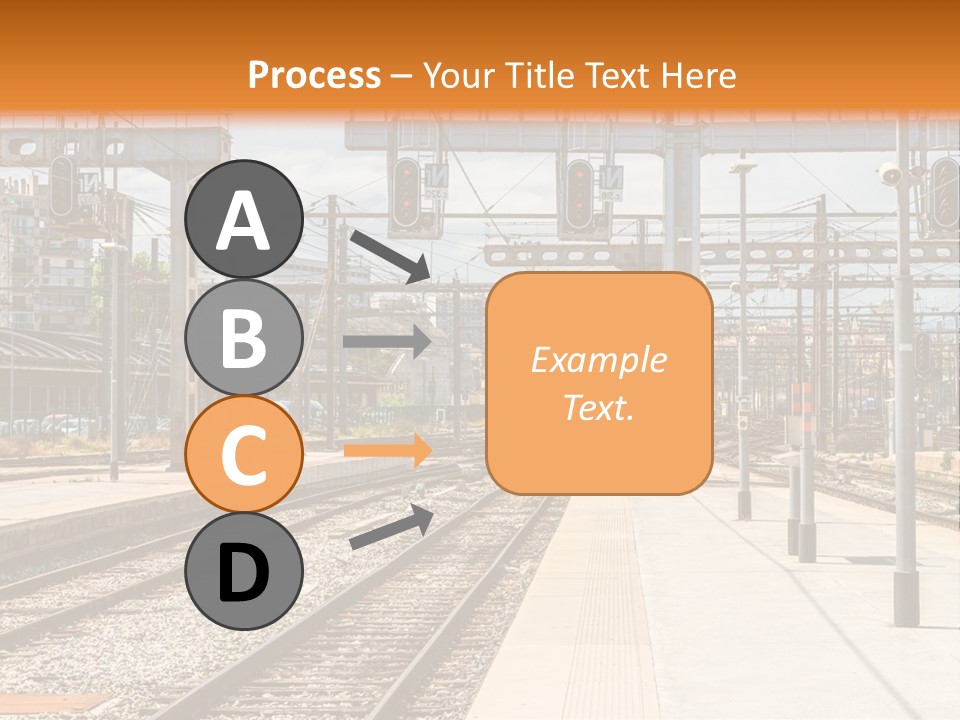 Process – Your Title Text Here

A

B

C

D

Example Text.